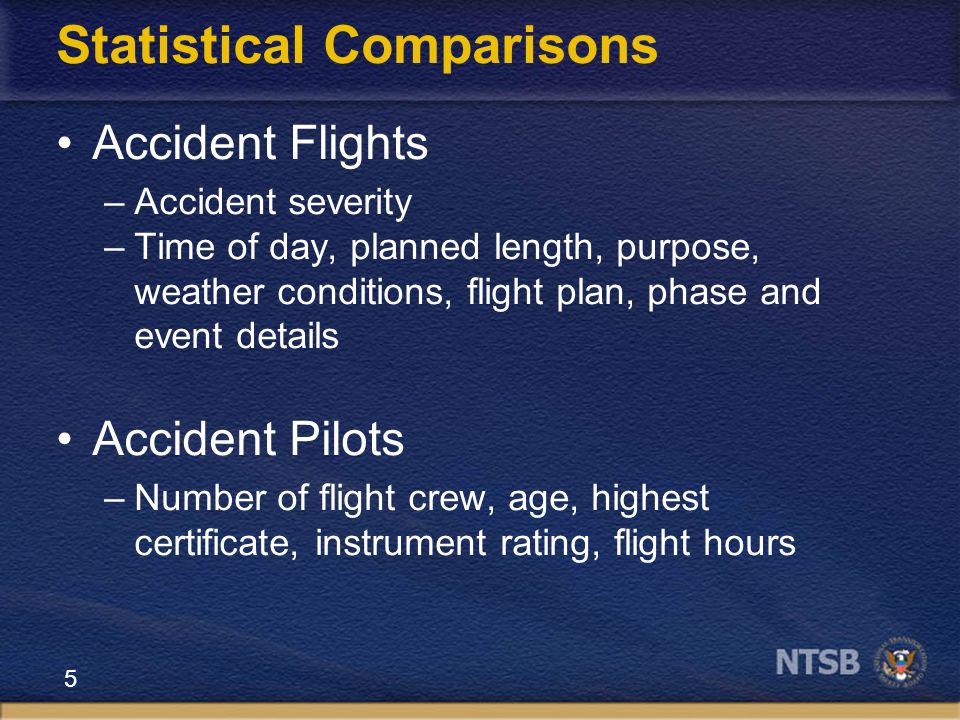 Statistical Comparisons

• Accident Flights
– Accident severity
– Time of day, planned length, purpose, weather conditions, flight plan, phase and event details

• Accident Pilots
– Number of flight crew, age, highest certificate, instrument rating, flight hours

5

NTSB